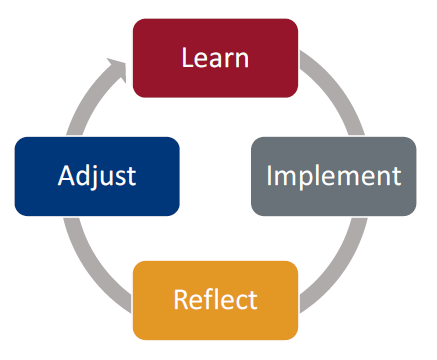 Learn

Implement

Reflect

Adjust